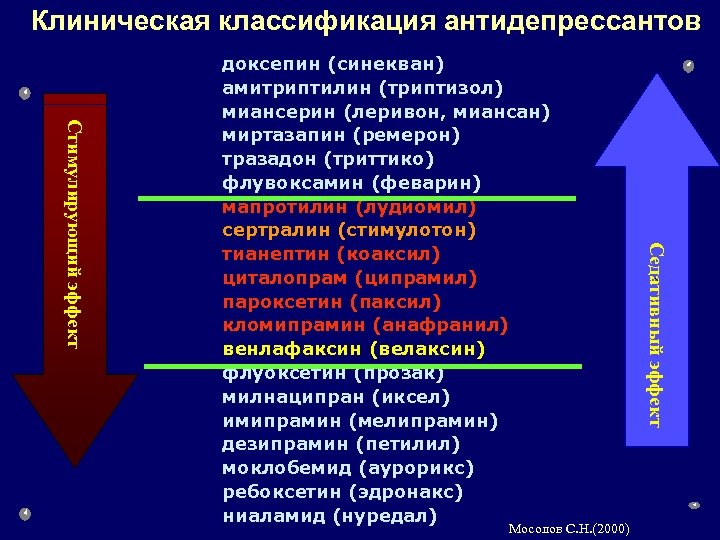 Клиническая классификация антидепрессантов

Стимулирующий эффект

доксепин (синекван)
амитриптилин (триптизол)
миансерин (леривон, миансан)
миртазапин (ремерон)
тразадон (триттико)
флувоксамин (феварин)
мапротилин (лудиомил)
сертралин (стимулотон)
тианептин (коаксил)
циталопрам (ципрамил)
пароксетин (паксил)
кломипрамин (анафранил)
венлафаксин (велаксин)
флуоксетин (прозак)
милнаципран (иксел)
имипрамин (мелипрамин)
дезипрамин (петилил)
моклобемид (аурорикс)
ребоксетин (эдронакс)
ниаламид (нуредал)

Седативный эффект

Мосолов С.Н.(2000)